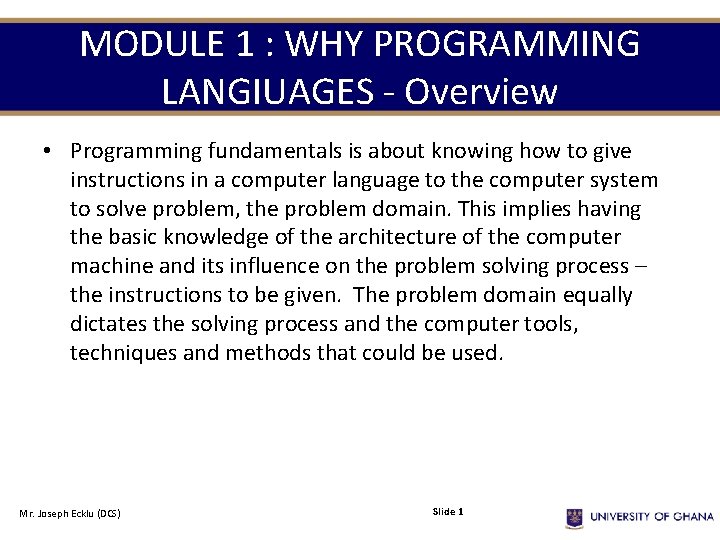 MODULE 1 : WHY PROGRAMMING LANGIUAGES - Overview

• Programming fundamentals is about knowing how to give instructions in a computer language to the computer system to solve problem, the problem domain. This implies having the basic knowledge of the architecture of the computer machine and its influence on the problem solving process – the instructions to be given. The problem domain equally dictates the solving process and the computer tools, techniques and methods that could be used.

Mr. Joseph Ecklu (DCS)

Slide 1

UNIVERSITY OF GHANA